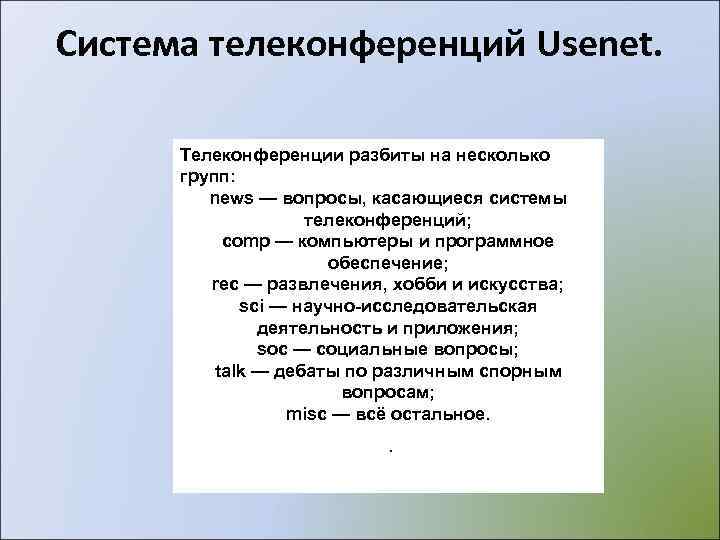 Система телеконференций Usenet.

Телеконференции разбиты на несколько групп:

news — вопросы, касающиеся системы телеконференций;
comp — компьютеры и программное обеспечение;
rec — развлечения, хобби и искусства;
sci — научно-исследовательская деятельность и приложения;
soc — социальные вопросы;
talk — дебаты по различным спорным вопросам;
misc — всё остальное.

.